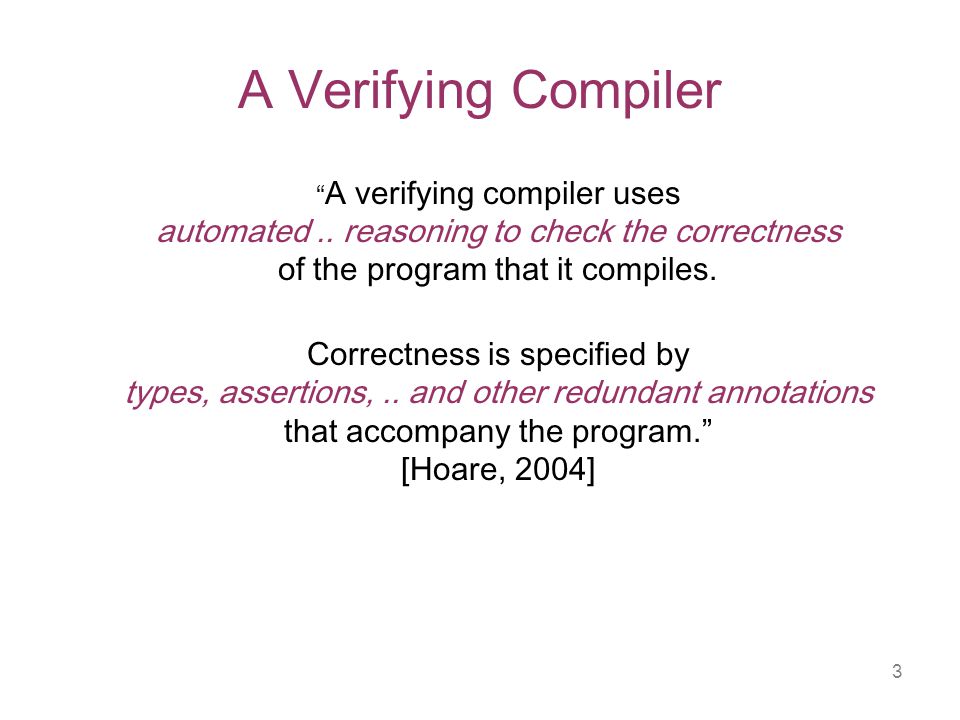 A Verifying Compiler

“A verifying compiler uses automated .. reasoning to check the correctness of the program that it compiles.

Correctness is specified by types, assertions, .. and other redundant annotations that accompany the program.”
[Hoare, 2004]

3